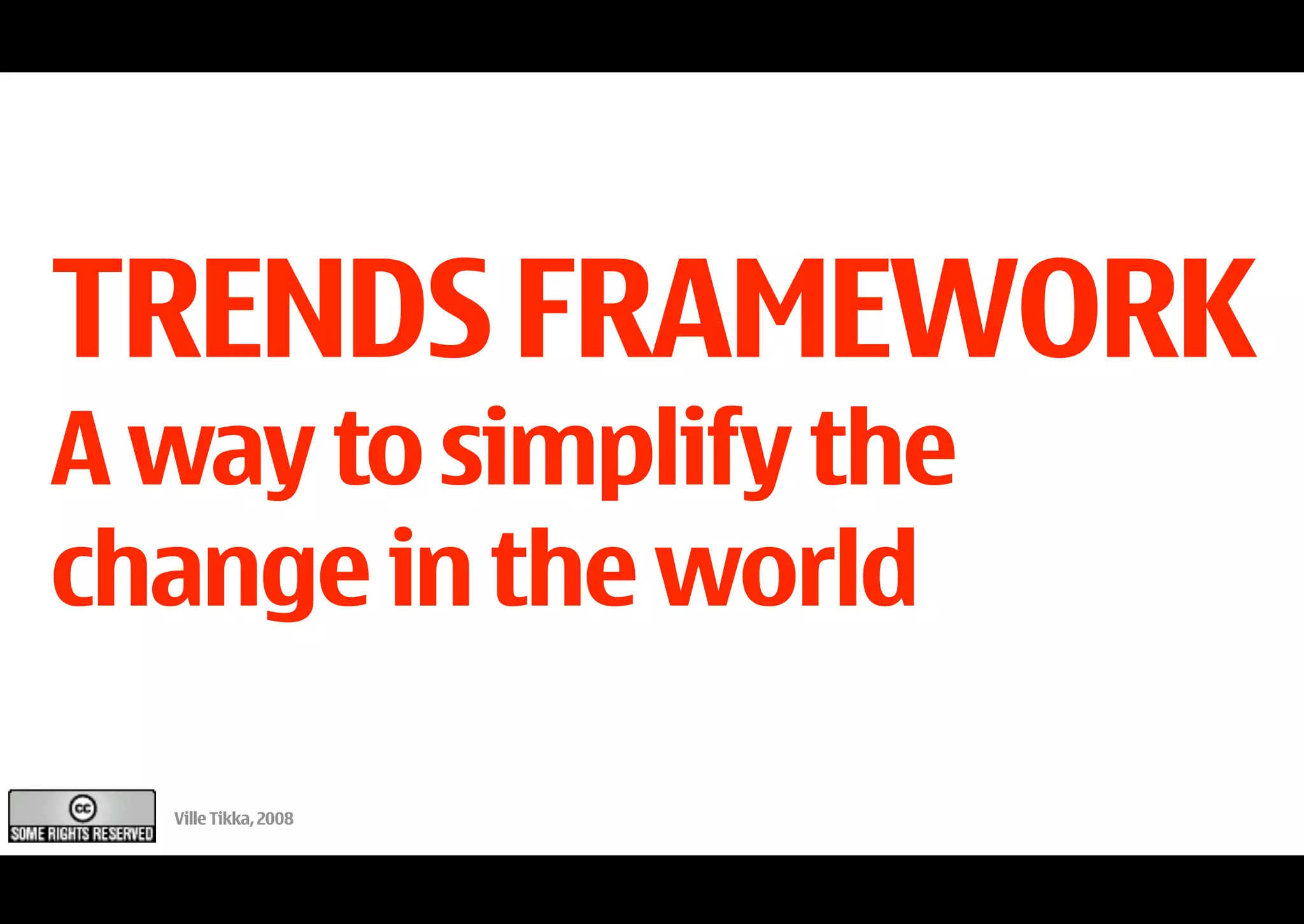 TRENDS FRAMEWORK
A way to simplify the change in the world

cc
SOME RIGHTS RESERVED

Ville Tikka, 2008